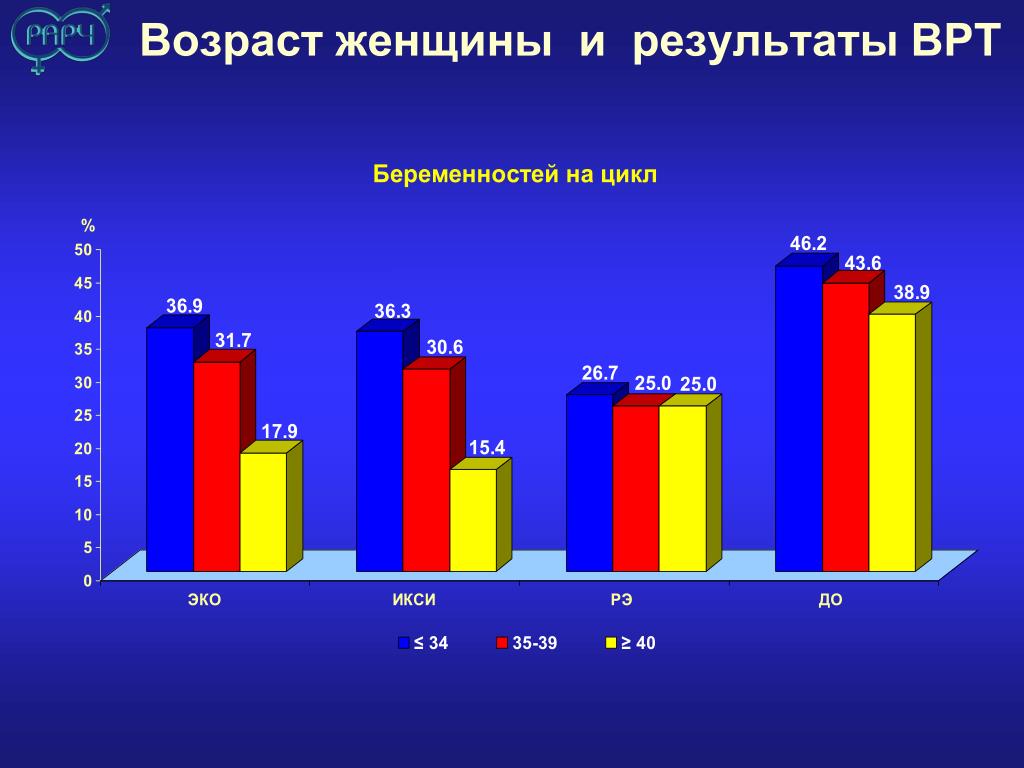 РАРЧ

Возраст женщины и результаты ВРТ

Беременностей на цикл

%
50
45
40
35
30
25
20
15
10
5
0

36.9
31.7
17.9
36.3
30.6
15.4
26.7
25.0
25.0
46.2
43.6
38.9

ЭКО
ИКСИ
РЭ
ДО

≤ 34
35-39
≥ 40